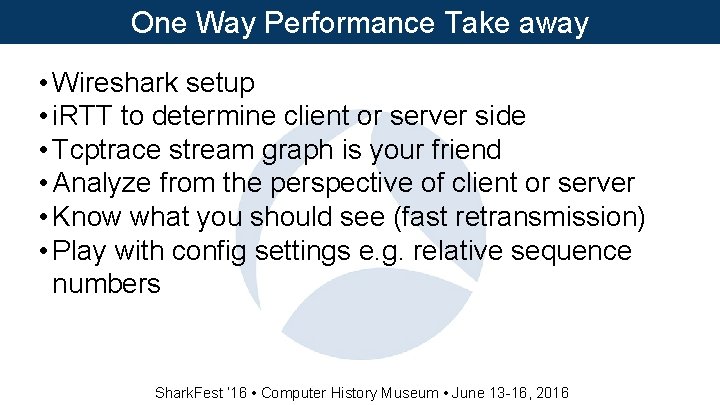 One Way Performance Take away

• Wireshark setup
• iRTT to determine client or server side
• Tcptrace stream graph is your friend
• Analyze from the perspective of client or server
• Know what you should see (fast retransmission)
• Play with config settings e.g. relative sequence numbers

SharkFest '16 • Computer History Museum • June 13-16, 2016